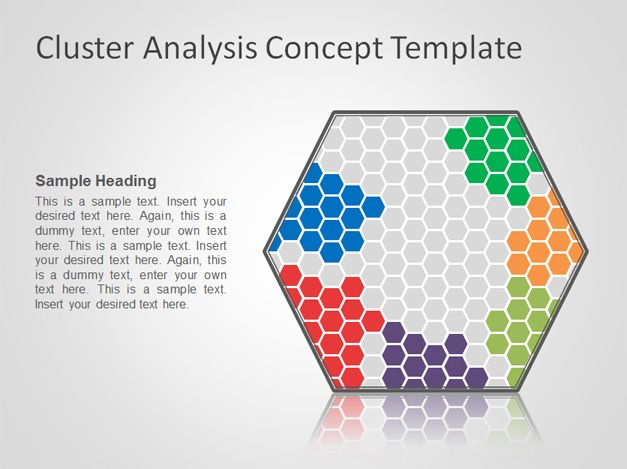 Cluster Analysis Concept Template

Sample Heading

This is a sample text. Insert your desired text here. Again, this is a dummy text, enter your own text here. This is a sample text. Insert your desired text here. Again, this is a dummy text, enter your own text here. This is a sample text. Insert your desired text here.